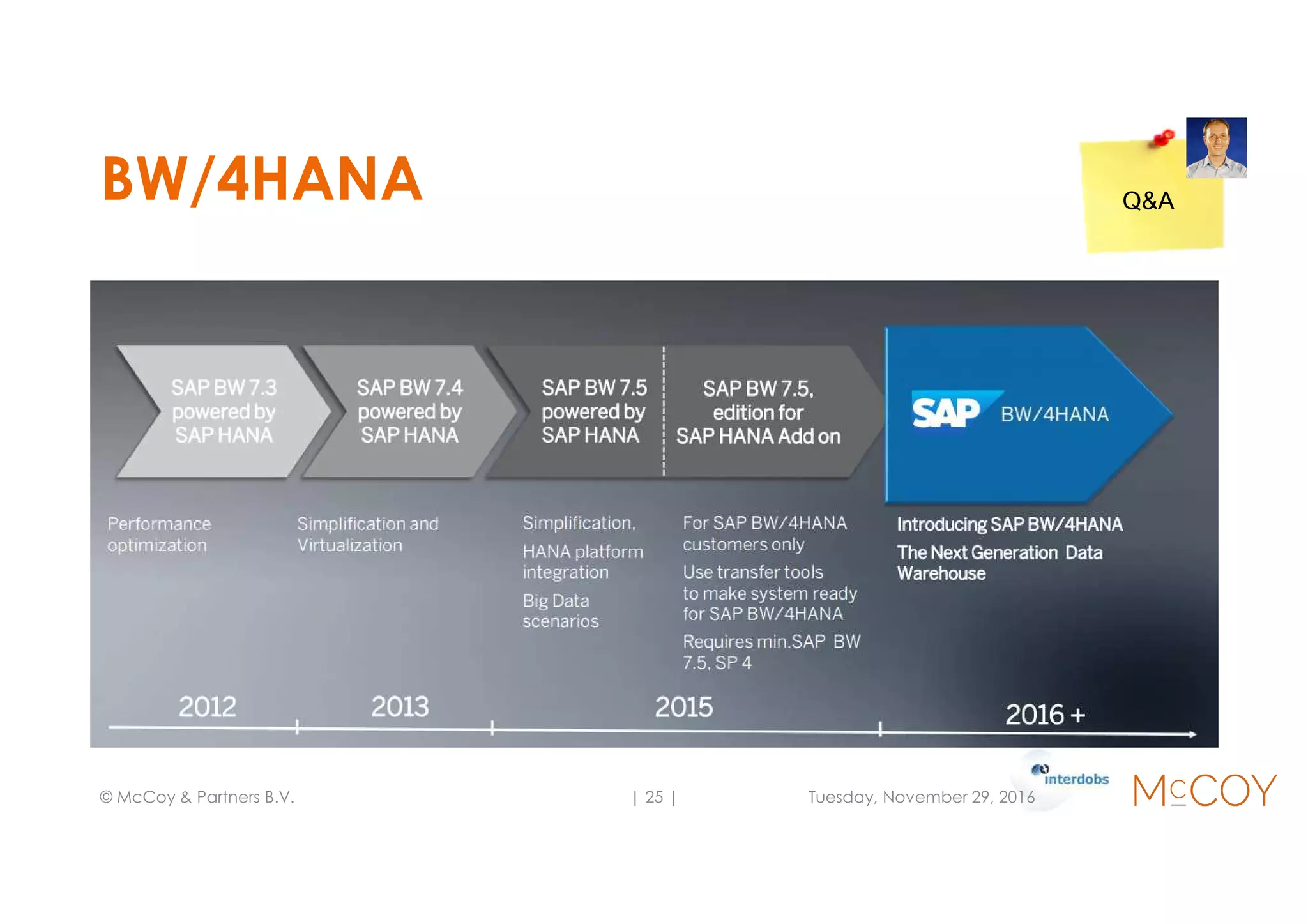 BW/4HANA

Q&A

SAP BW 7.3 powered by SAP HANA

SAP BW 7.4 powered by SAP HANA

SAP BW 7.5 powered by SAP HANA

SAP BW 7.5, edition for SAP HANA Add on

SAP BW/4HANA

Performance optimization

Simplification and Virtualization

Simplification,

HANA platform integration

Big Data scenarios

For SAP BW/4HANA customers only

Use transfer tools to make system ready for SAP BW/4HANA

Requires min.SAP BW 7.5, SP 4

Introducing SAP BW/4HANA

The Next Generation Data Warehouse

2012

2013

2015

2016 +

© McCoy & Partners B.V.

| 25 |

Tuesday, November 29, 2016

interdobs

McCOY